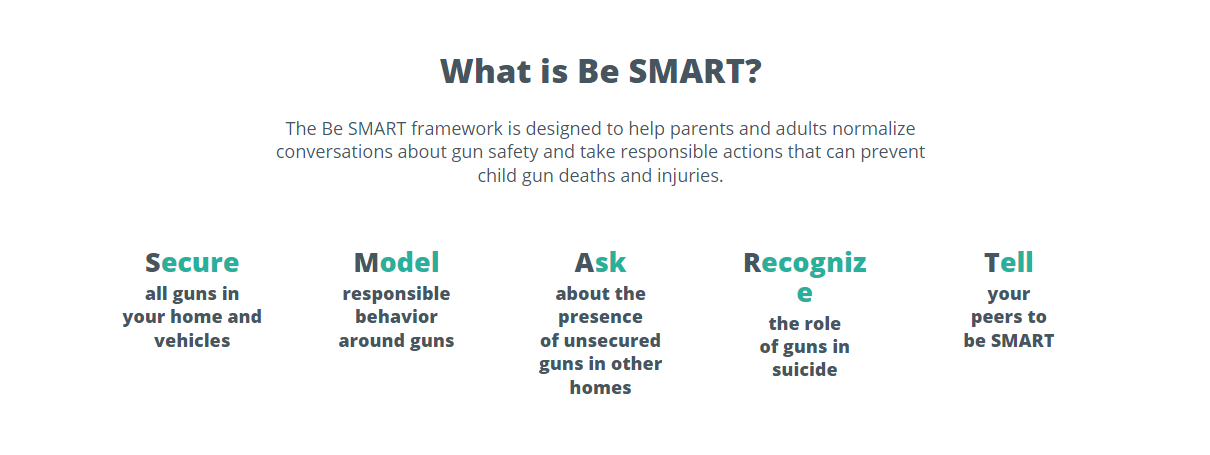 What is Be SMART?

The Be SMART framework is designed to help parents and adults normalize conversations about gun safety and take responsible actions that can prevent child gun deaths and injuries.

Secure
all guns in your home and vehicles

Model
responsible behavior around guns

Ask
about the presence of unsecured guns in other homes

Recognize
the role of guns in suicide

Tell
your peers to be SMART